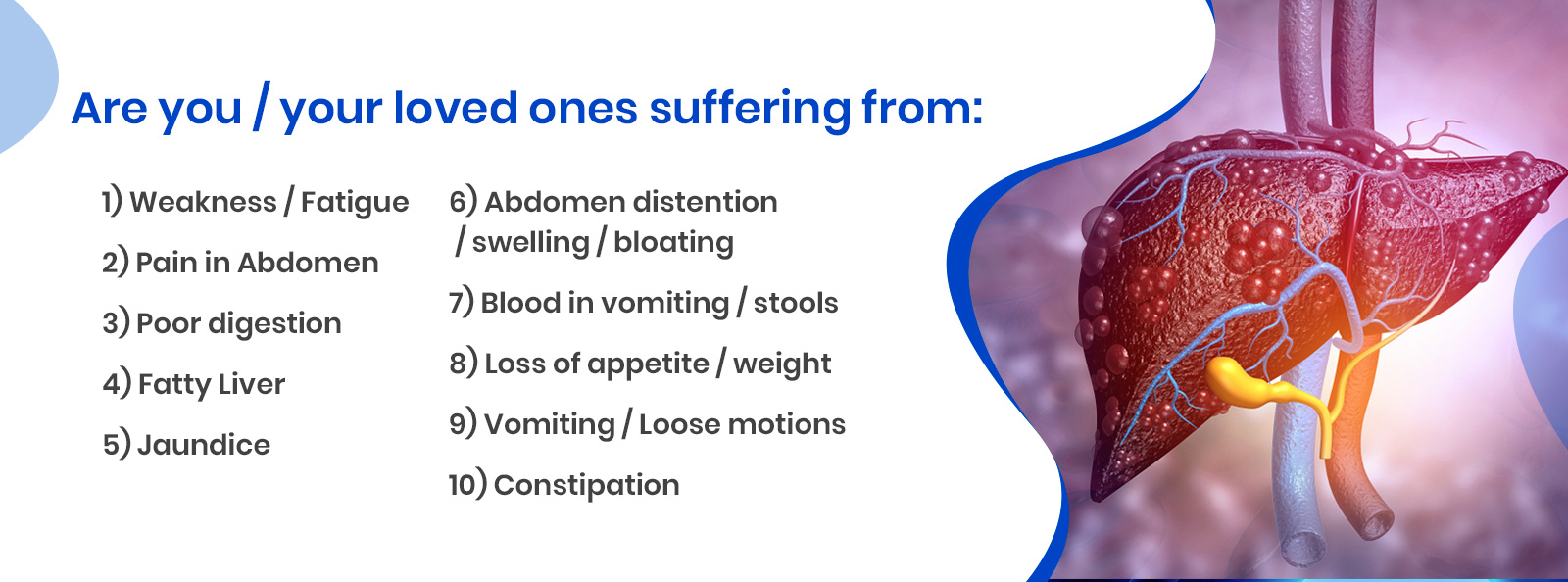 Are you / your loved ones suffering from:

1) Weakness / Fatigue

2) Pain in Abdomen

3) Poor digestion

4) Fatty Liver

5) Jaundice

6) Abdomen distention / swelling / bloating

7) Blood in vomiting / stools

8) Loss of appetite / weight

9) Vomiting / Loose motions

10) Constipation